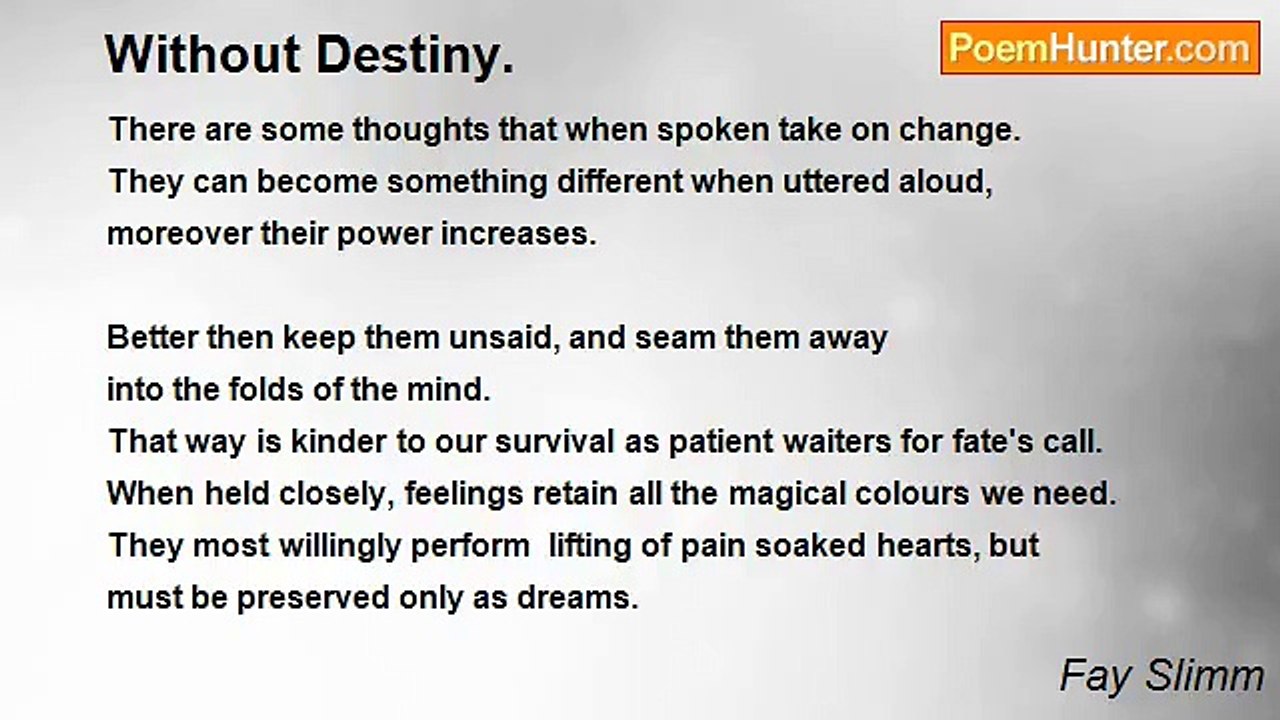 Without Destiny.

PoemHunter.com

There are some thoughts that when spoken take on change.
They can become something different when uttered aloud,
moreover their power increases.

Better then keep them unsaid, and seam them away
into the folds of the mind.
That way is kinder to our survival as patient waiters for fate's call.
When held closely, feelings retain all the magical colours we need.
They most willingly perform lifting of pain soaked hearts, but
must be preserved only as dreams.

Fay Slimm